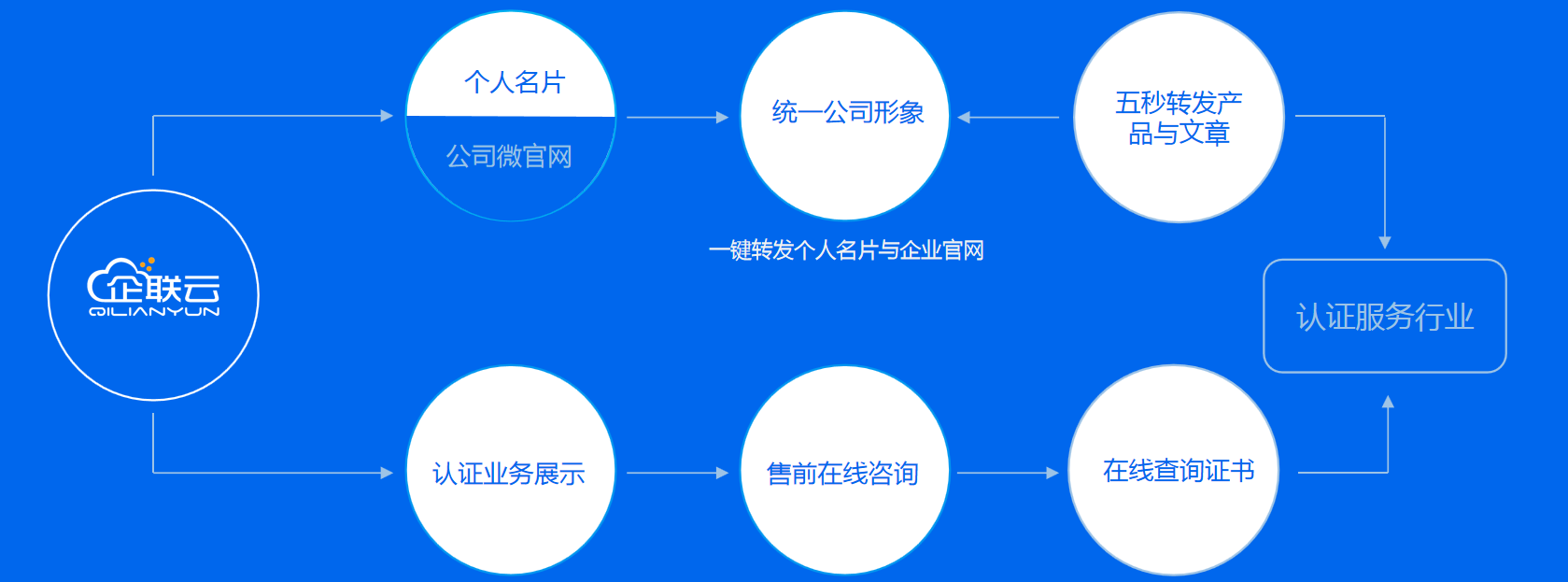 企联云
QILIANYUN

个人名片
公司微官网

统一公司形象

五秒转发产品与文章

一键转发个人名片与企业官网

认证服务行业

认证业务展示

售前在线咨询

在线查询证书